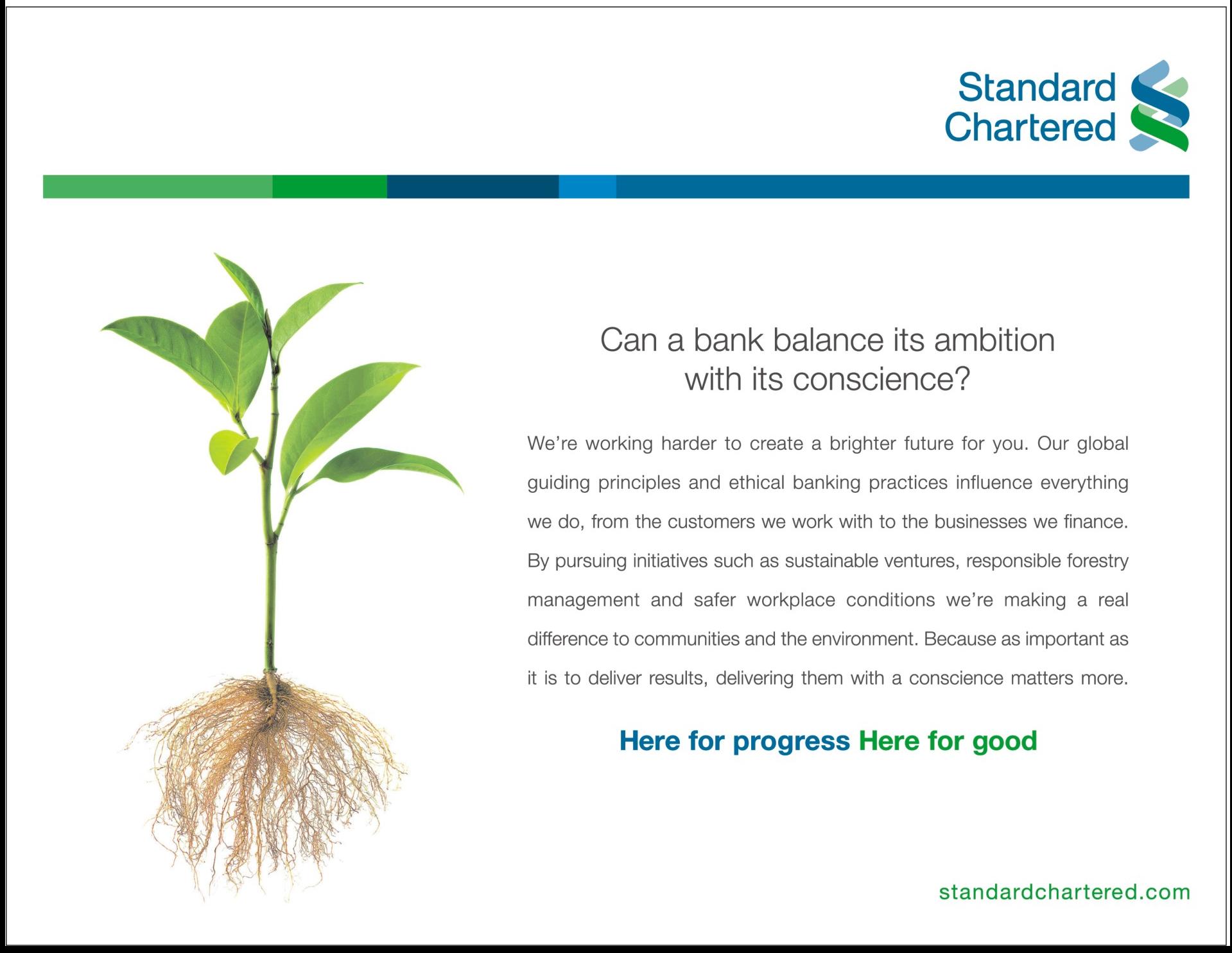 Standard Chartered

Can a bank balance its ambition with its conscience?

We're working harder to create a brighter future for you. Our global guiding principles and ethical banking practices influence everything we do, from the customers we work with to the businesses we finance. By pursuing initiatives such as sustainable ventures, responsible forestry management and safer workplace conditions we're making a real difference to communities and the environment. Because as important as it is to deliver results, delivering them with a conscience matters more.

Here for progress Here for good

standardchartered.com